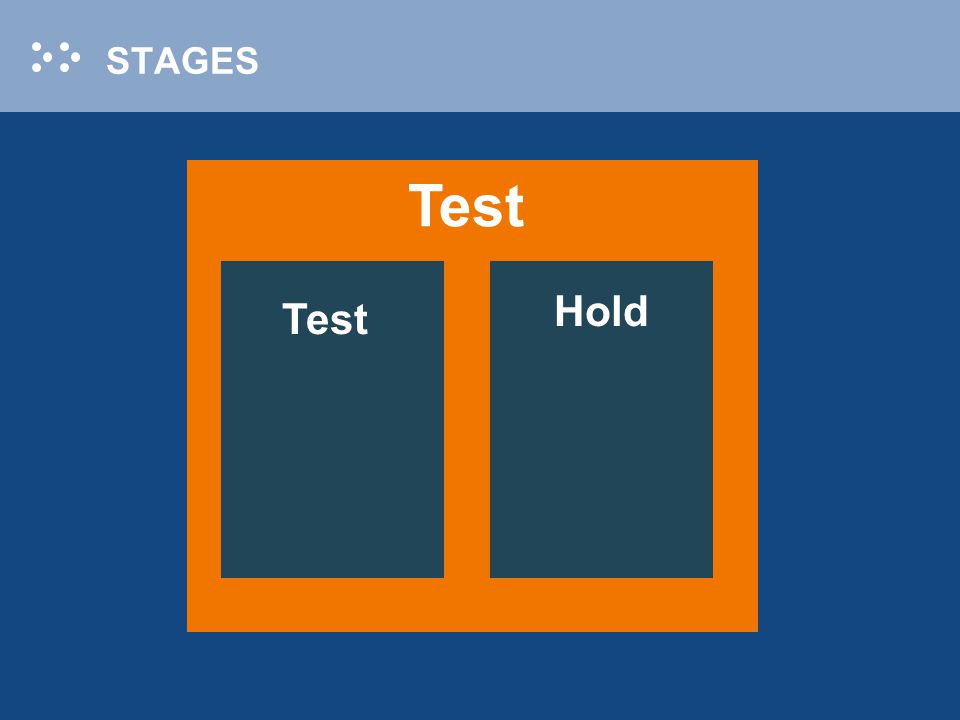 STAGES

Test

Test

Hold